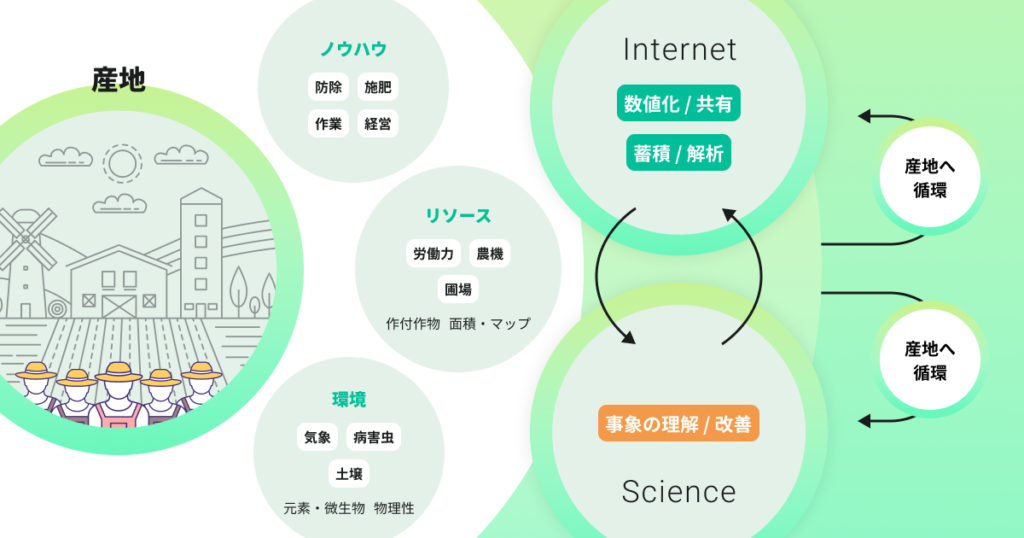 産地

ノウハウ
防除 施肥
作業 経営

リソース
労働力 農機
圃場
作付作物 面積・マップ

環境
気象 病害虫
土壌
元素・微生物 物理性

Internet
数値化 / 共有
蓄積 / 解析

事象の理解 / 改善
Science

産地へ循環

産地へ循環